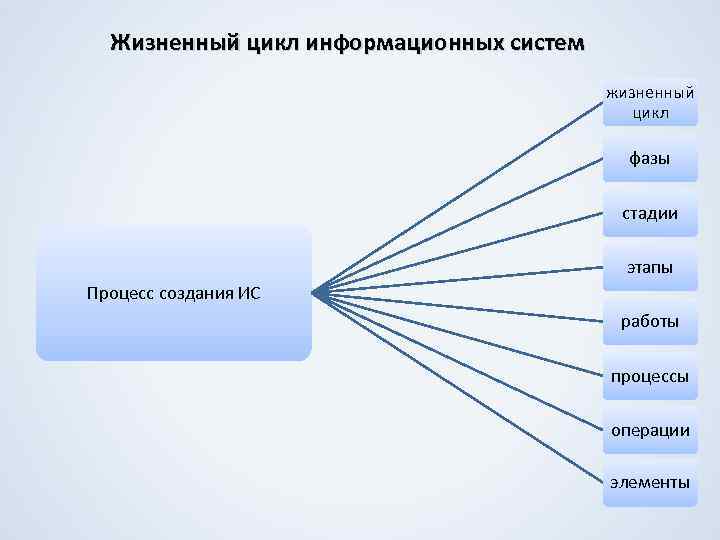 Жизненный цикл информационных систем

Процесс создания ИС

жизненный цикл

фазы

стадии

этапы

работы

процессы

операции

элементы